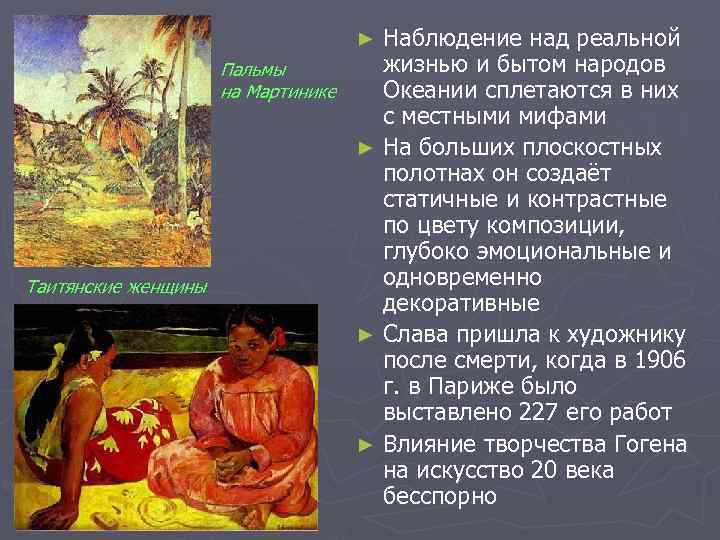 Пальмы на Мартинике

Таитянские женщины

► Наблюдение над реальной жизнью и бытом народов Океании сплетаются в них с местными мифами

► На больших плоскостных полотнах он создаёт статичные и контрастные по цвету композиции, глубоко эмоциональные и одновременно декоративные

► Слава пришла к художнику после смерти, когда в 1906 г. в Париже было выставлено 227 его работ

► Влияние творчества Гогена на искусство 20 века бесспорно